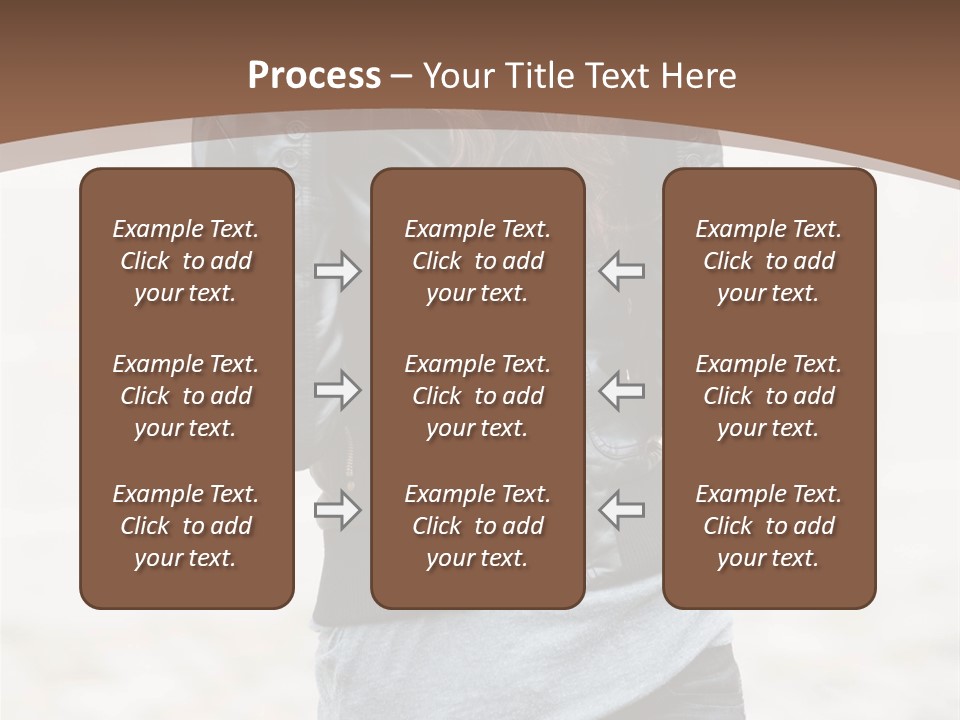 Process – Your Title Text Here

Example Text. Click to add your text.

Example Text. Click to add your text.

Example Text. Click to add your text.

Example Text. Click to add your text.

Example Text. Click to add your text.

Example Text. Click to add your text.

Example Text. Click to add your text.

Example Text. Click to add your text.

Example Text. Click to add your text.